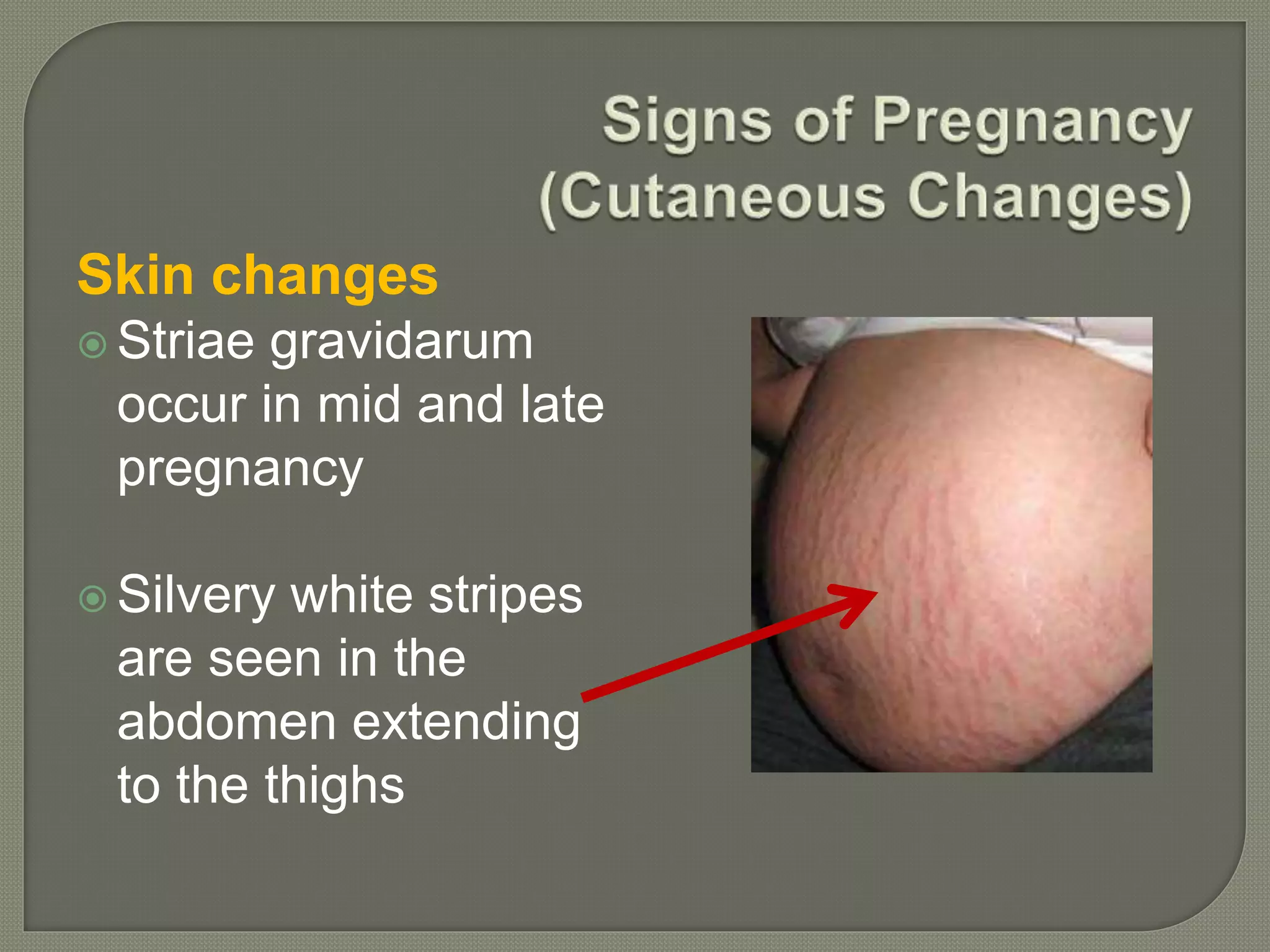 Signs of Pregnancy (Cutaneous Changes)

Skin changes

Striae gravidarum occur in mid and late pregnancy

Silvery white stripes are seen in the abdomen extending to the thighs